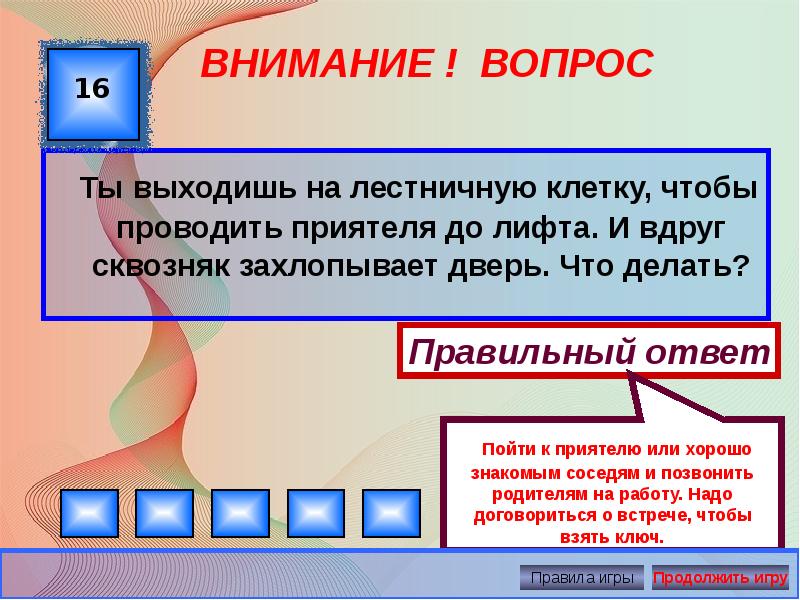 16

ВНИМАНИЕ ! ВОПРОС

Ты выходишь на лестничную клетку, чтобы проводить приятеля до лифта. И вдруг сквозняк захлопывает дверь. Что делать?

Правильный ответ

Пойти к приятелю или хорошо знакомым соседям и позвонить родителям на работу. Надо договориться о встрече, чтобы взять ключ.

Правила игры

Продолжить игру